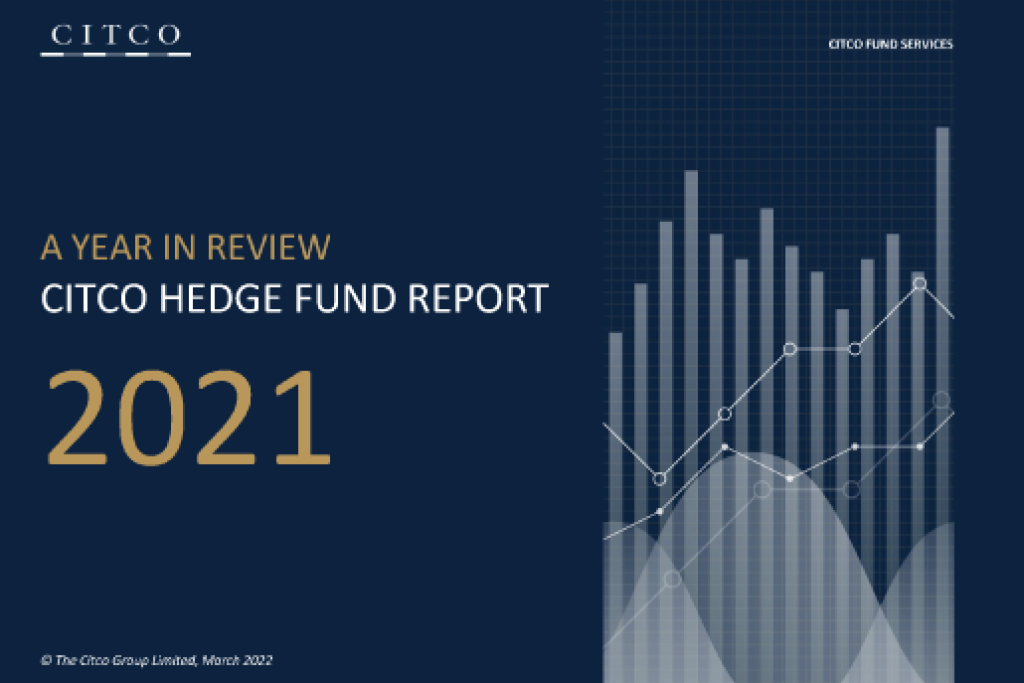 CITCO

CITCO FUND SERVICES

A YEAR IN REVIEW
CITCO HEDGE FUND REPORT

2021

© The Citco Group Limited, March 2022